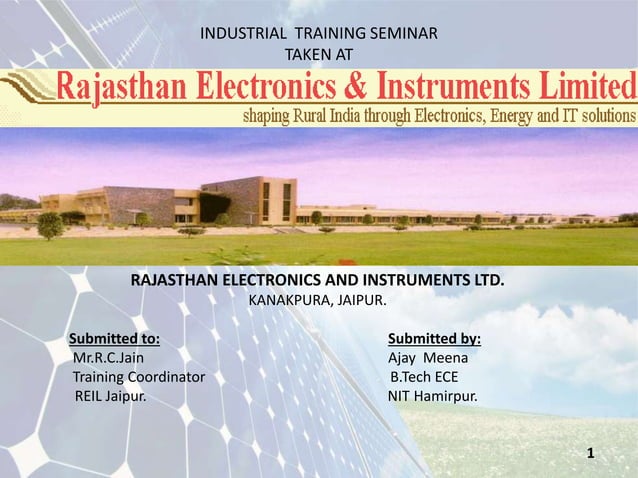 INDUSTRIAL TRAINING SEMINAR
TAKEN AT

Rajasthan Electronics & Instruments Limited
shaping Rural India through Electronics, Energy and IT solutions

RAJASTHAN ELECTRONICS AND INSTRUMENTS LTD.
KANAKPURA, JAIPUR.

Submitted to:
Mr.R.C.Jain
Training Coordinator
REIL Jaipur.

Submitted by:
Ajay Meena
B.Tech ECE
NIT Hamirpur.

1